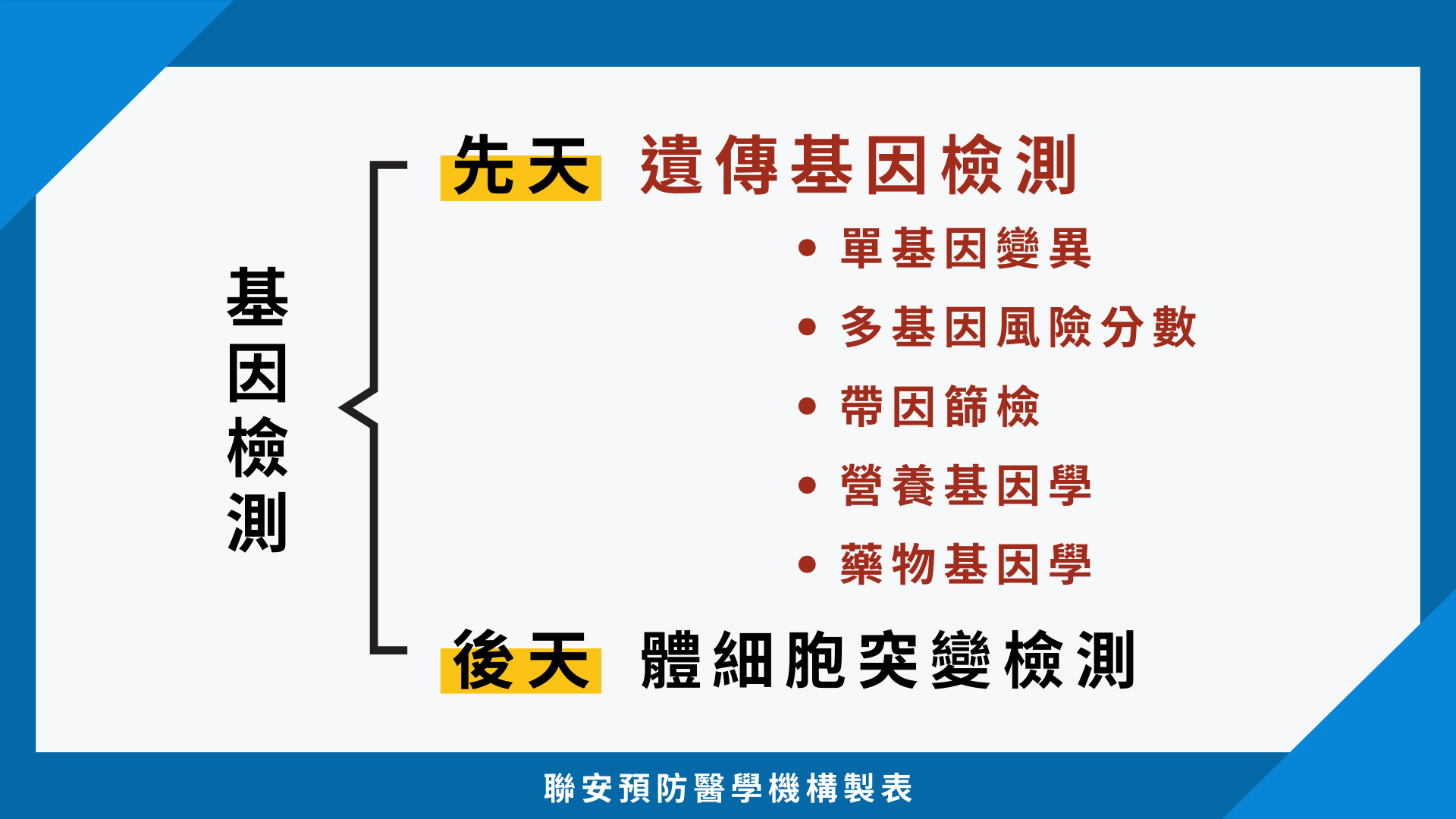 基因檢測

先天 遺傳基因檢測

• 單基因變異
• 多基因風險分數
• 帶因篩檢
• 營養基因學
• 藥物基因學

後天 體細胞突變檢測

聯安預防醫學機構製表